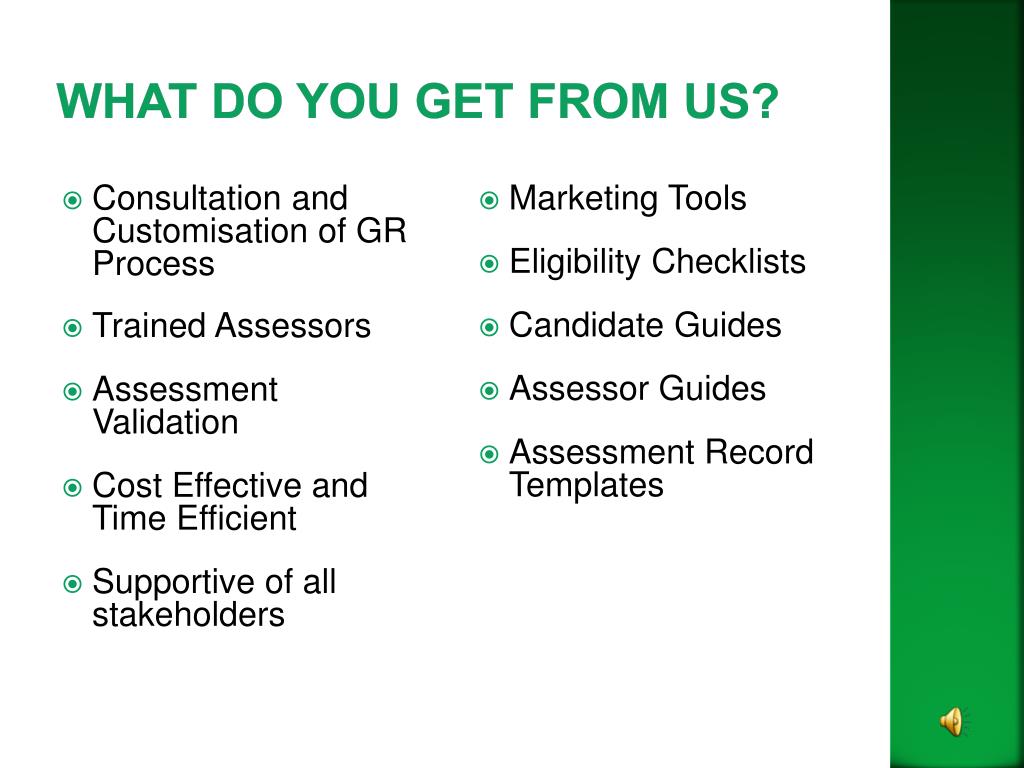 WHAT DO YOU GET FROM US?

Consultation and Customisation of GR Process

Trained Assessors

Assessment Validation

Cost Effective and Time Efficient

Supportive of all stakeholders

Marketing Tools

Eligibility Checklists

Candidate Guides

Assessor Guides

Assessment Record Templates